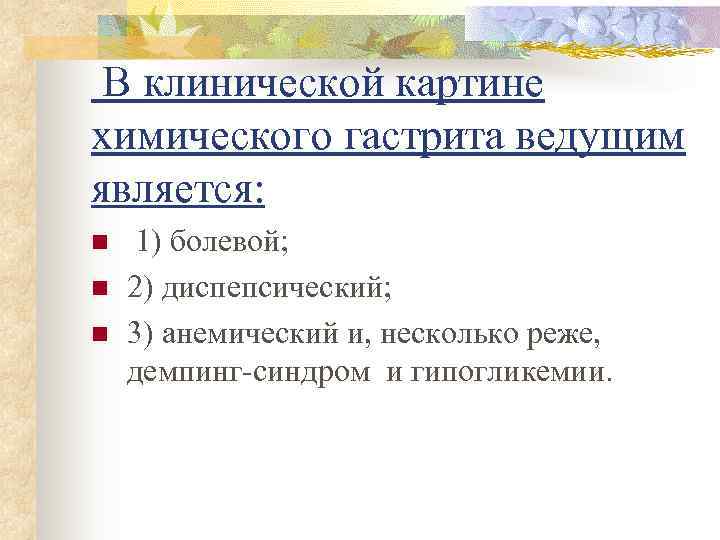 В клинической картине химического гастрита ведущим является:

1) болевой;
2) диспепсический;
3) анемический и, несколько реже, демпинг-синдром и гипогликемии.